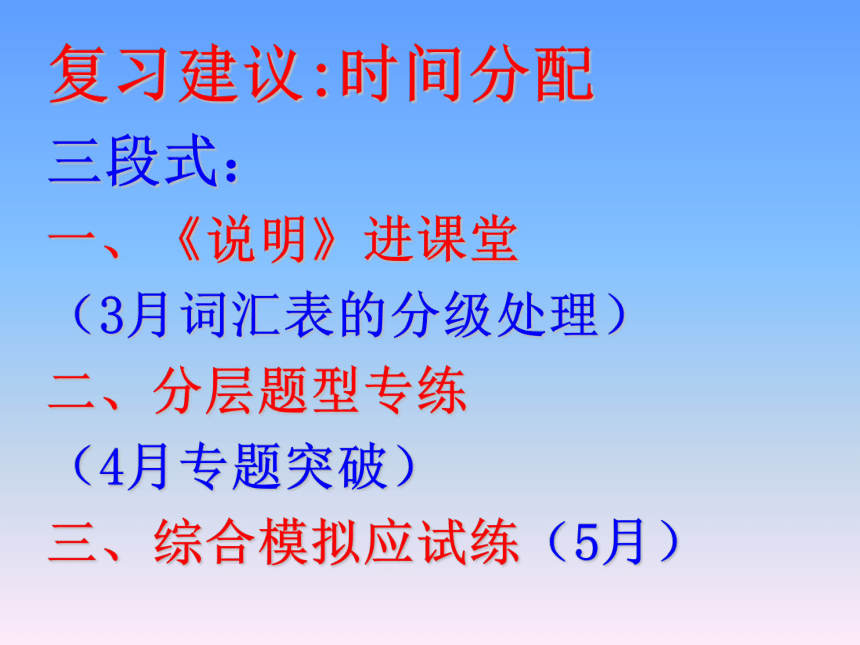 复习建议:时间分配

三段式:

一、《说明》进课堂

（3月词汇表的分级处理）

二、分层题型专练

（4月专题突破）

三、综合模拟应试练（5月）